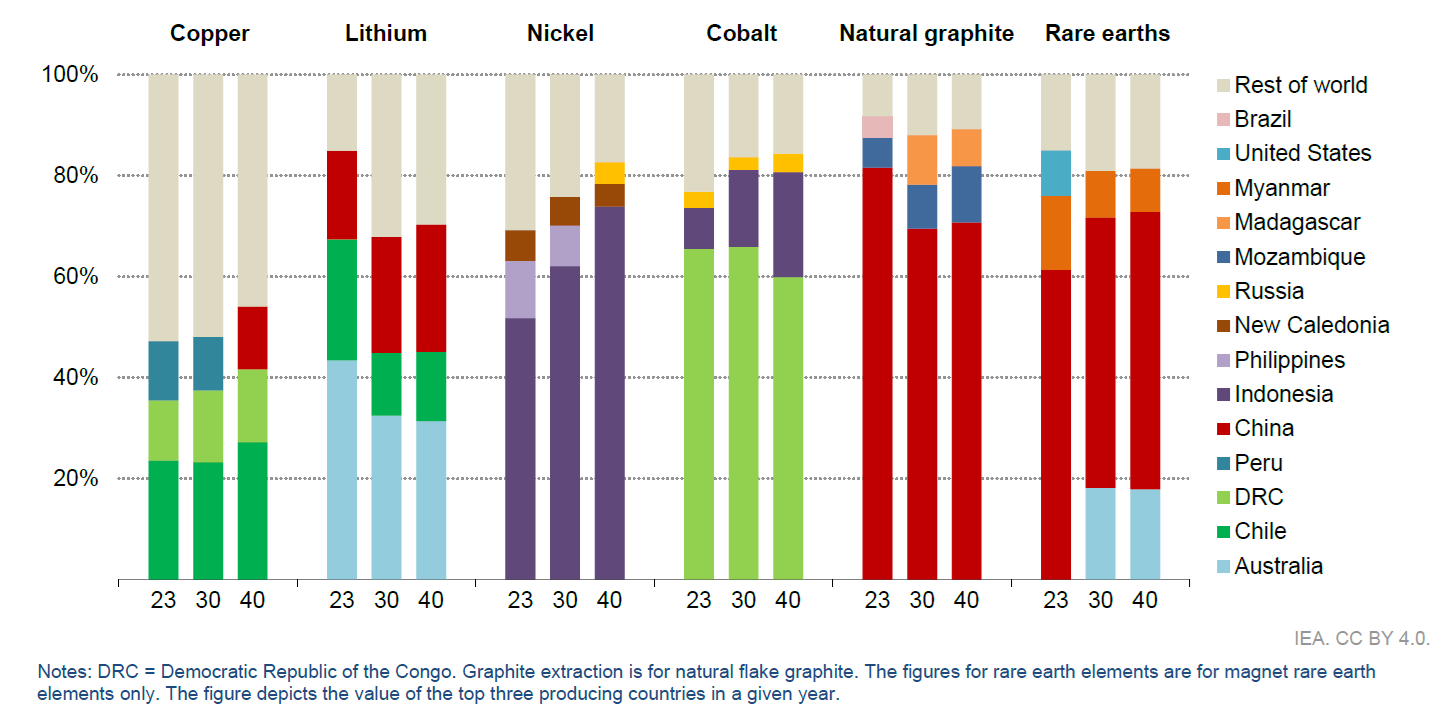 Copper Lithium Nickel Cobalt Natural graphite Rare earths

100%
80%
60%
40%
20%

23 30 40 23 30 40 23 30 40 23 30 40 23 30 40 23 30 40

Rest of world
Brazil
United States
Myanmar
Madagascar
Mozambique
Russia
New Caledonia
Philippines
Indonesia
China
Peru
DRC
Chile
Australia

IEA. CC BY 4.0.

Notes: DRC = Democratic Republic of the Congo. Graphite extraction is for natural flake graphite. The figures for rare earth elements are for magnet rare earth elements only. The figure depicts the value of the top three producing countries in a given year.